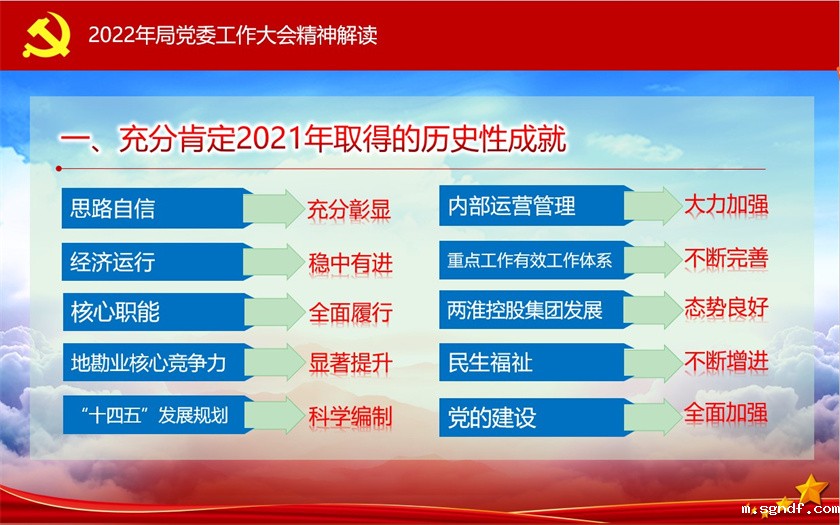 2022年局党委工作大会精神解读

一、充分肯定2021年取得的历史性成就

思路自信 充分彰显

经济运行 稳中有进

核心职能 全面履行

地勘业核心竞争力 显著提升

“十四五”发展规划 科学编制

内部运营管理 大力加强

重点工作有效工作体系 不断完善

两淮控股集团发展 态势良好

民生福祉 不断增进

党的建设 全面加强

m.sgndf.com